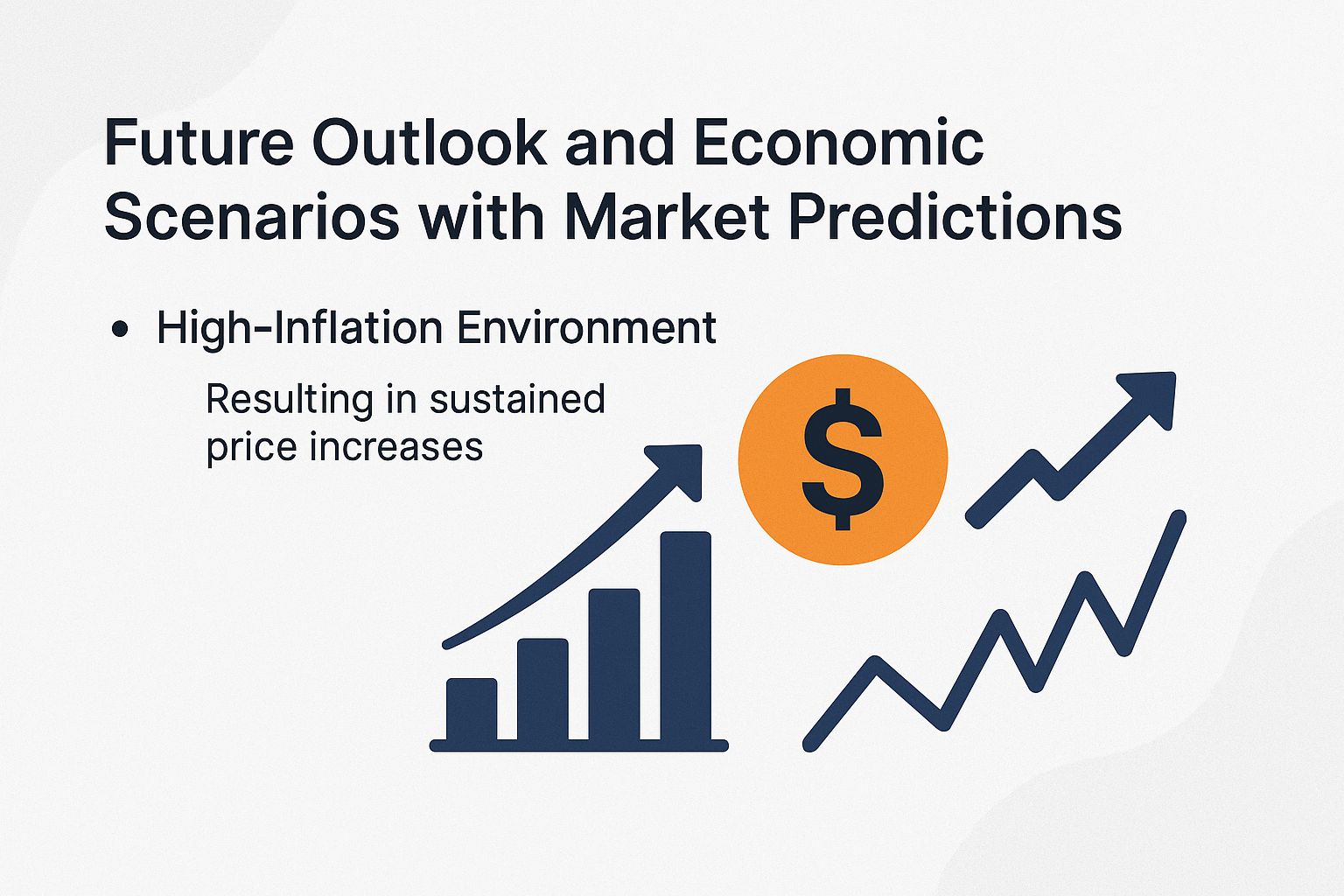 Future Outlook and Economic Scenarios with Market Predictions

• High-Inflation Environment

Resulting in sustained price increases

$